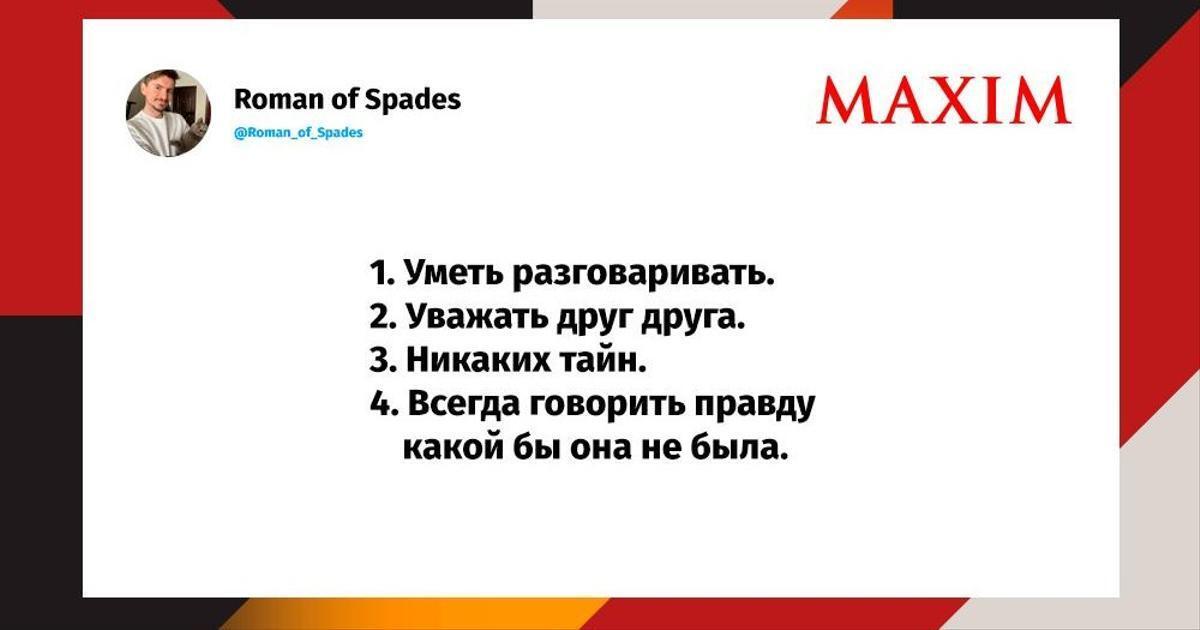 Roman of Spades
@Roman_of_Spades

MAXIM

1. Уметь разговаривать.
2. Уважать друг друга.
3. Никаких тайн.
4. Всегда говорить правду какой бы она не была.